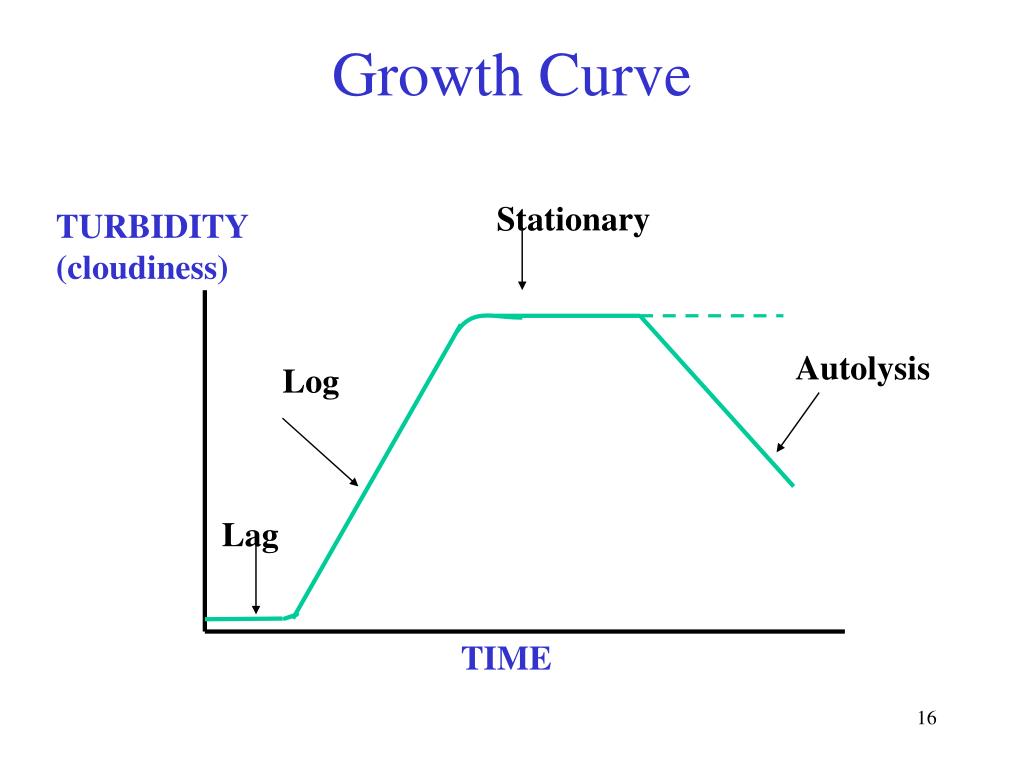 Growth Curve

TURBIDITY
(cloudiness)

Stationary

Log

Autolysis

Lag

TIME

16